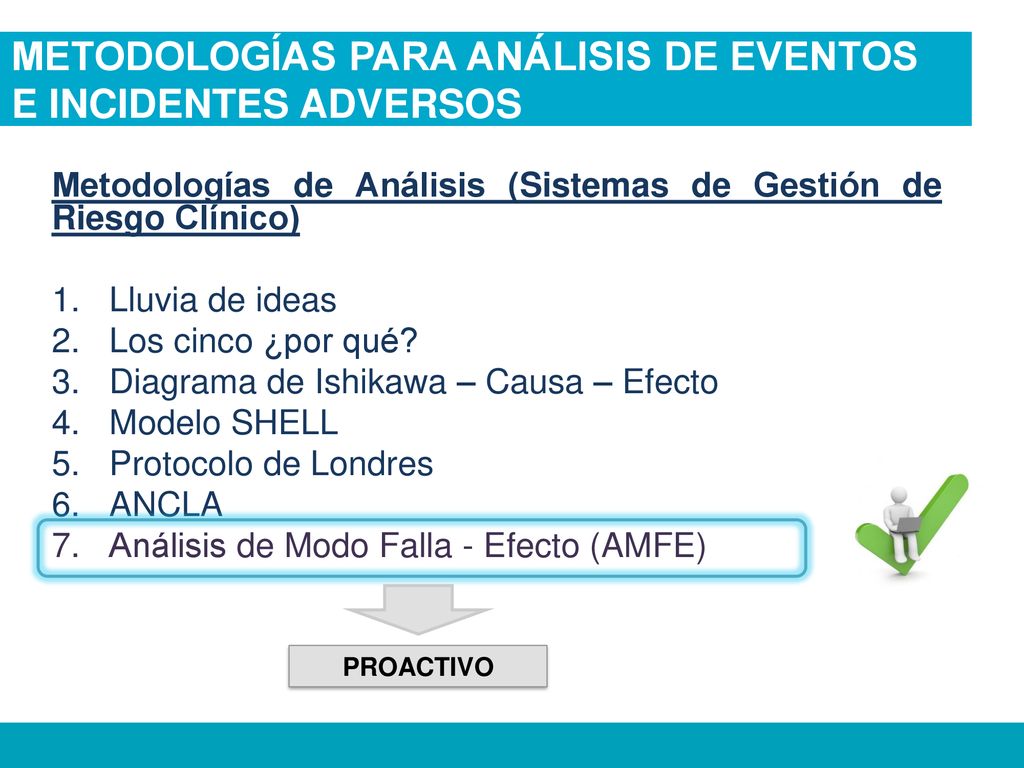 METODOLOGÍAS PARA ANÁLISIS DE EVENTOS E INCIDENTES ADVERSOS

Metodologías de Análisis (Sistemas de Gestión de Riesgo Clínico)

1. Lluvia de ideas
2. Los cinco ¿por qué?
3. Diagrama de Ishikawa – Causa – Efecto
4. Modelo SHELL
5. Protocolo de Londres
6. ANCLA
7. Análisis de Modo Falla - Efecto (AMFE)

PROACTIVO